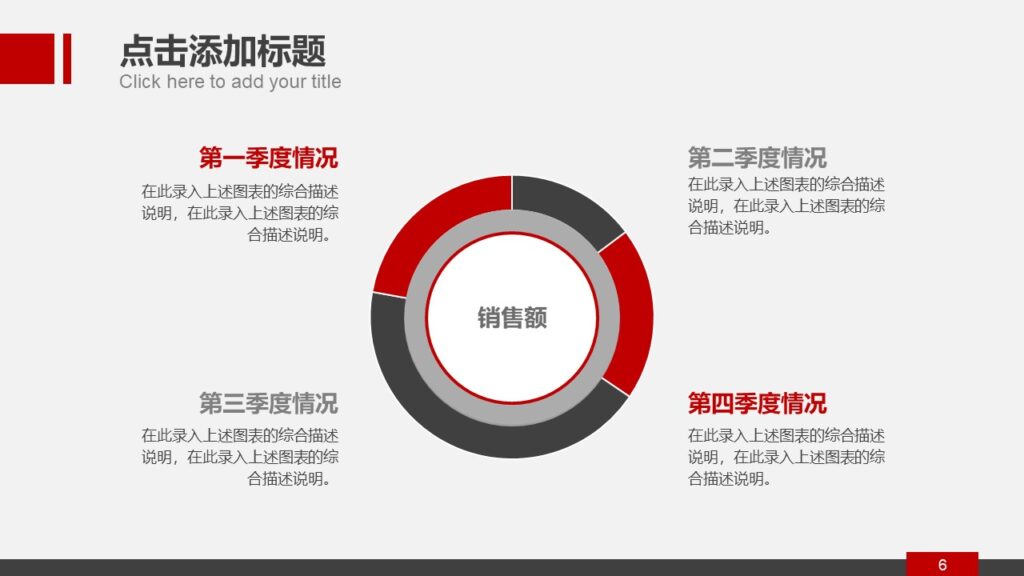 点击添加标题
Click here to add your title

第一季度情况
在此录入上述图表的综合描述说明，在此录入上述图表的综合描述说明。

第二季度情况
在此录入上述图表的综合描述说明，在此录入上述图表的综合描述说明。

销售额

第三季度情况
在此录入上述图表的综合描述说明，在此录入上述图表的综合描述说明。

第四季度情况
在此录入上述图表的综合描述说明，在此录入上述图表的综合描述说明。

6